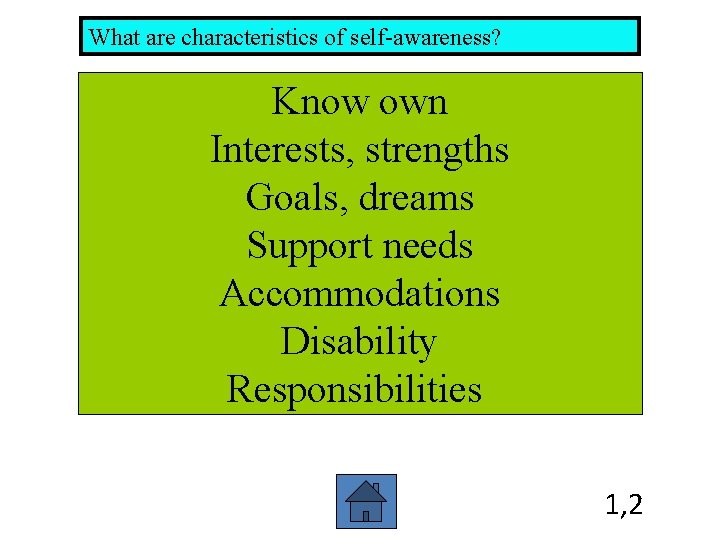 What are characteristics of self-awareness?

Know own
Interests, strengths
Goals, dreams
Support needs
Accommodations
Disability
Responsibilities

1,2